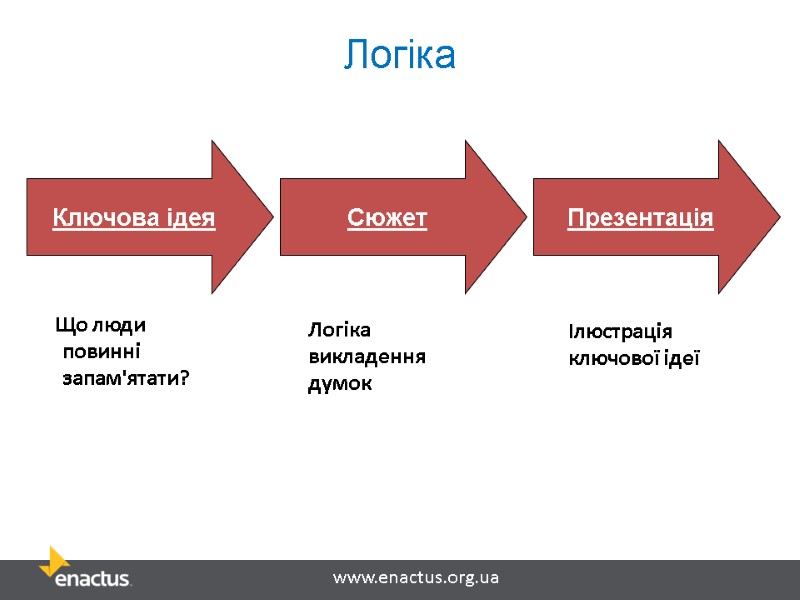 Логіка

Ключова ідея

Сюжет

Презентація

Що люди повинні запам'ятати?

Логіка викладення думок

Ілюстрація ключової ідеї

enactus

www.enactus.org.ua